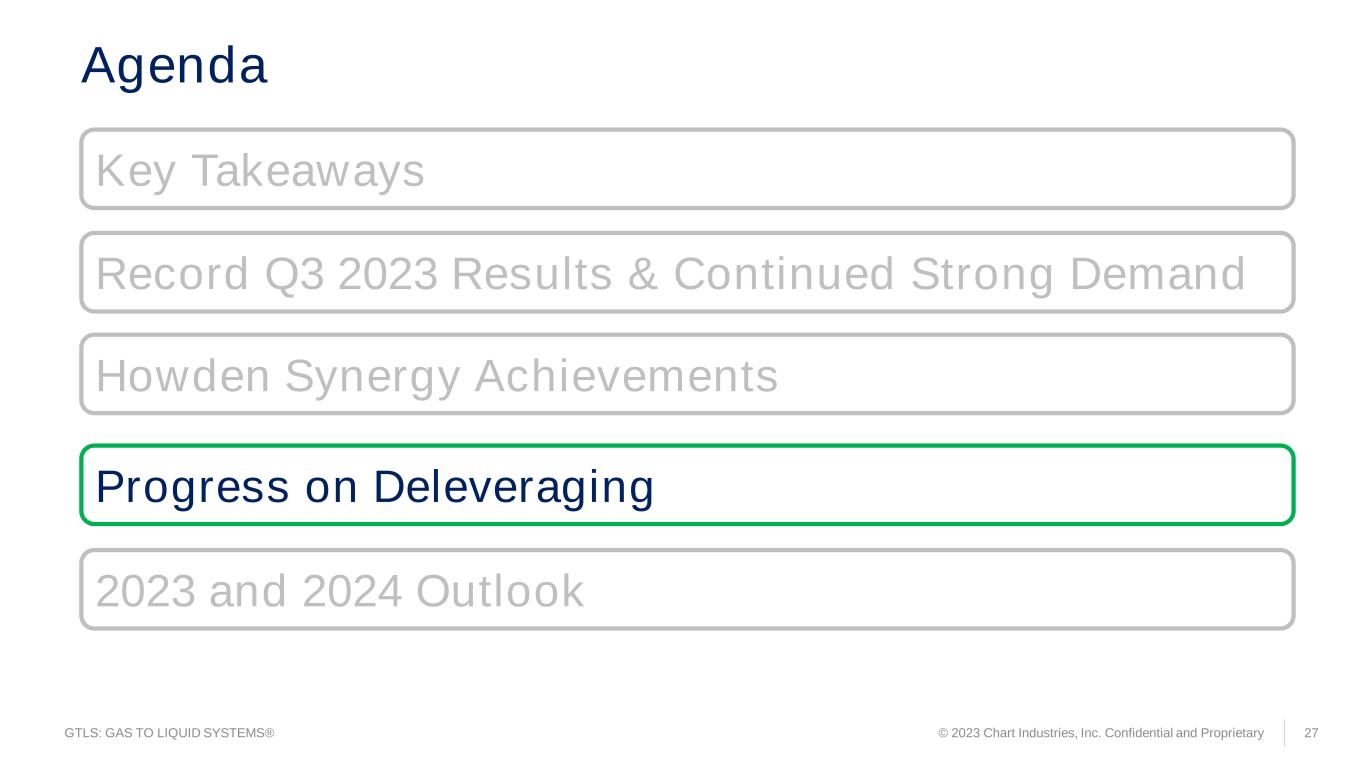 Agenda

Key Takeaways

Record Q3 2023 Results & Continued Strong Demand

Howden Synergy Achievements

Progress on Deleveraging

2023 and 2024 Outlook

GTLS: GAS TO LIQUID SYSTEMS®

© 2023 Chart Industries, Inc. Confidential and Proprietary

27